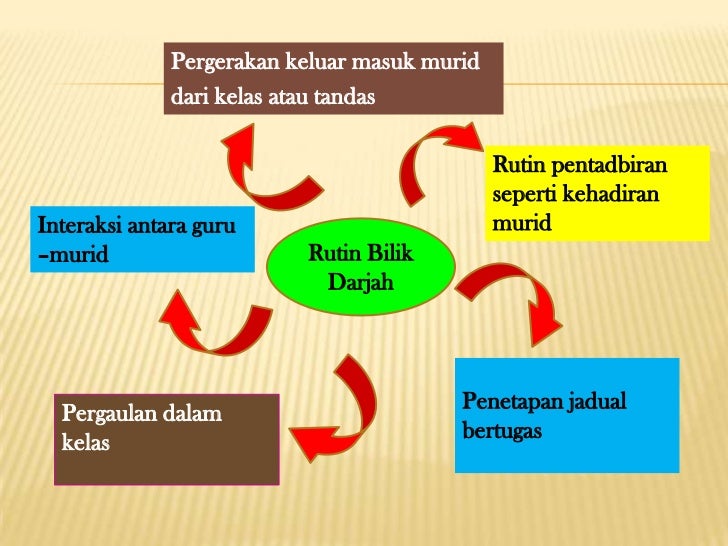 Pergerakan keluar masuk murid dari kelas atau tandas

Rutin pentadbiran seperti kehadiran murid

Interaksi antara guru –murid

Rutin Bilik Darjah

Penetapan jadual bertugas

Pergaulan dalam kelas